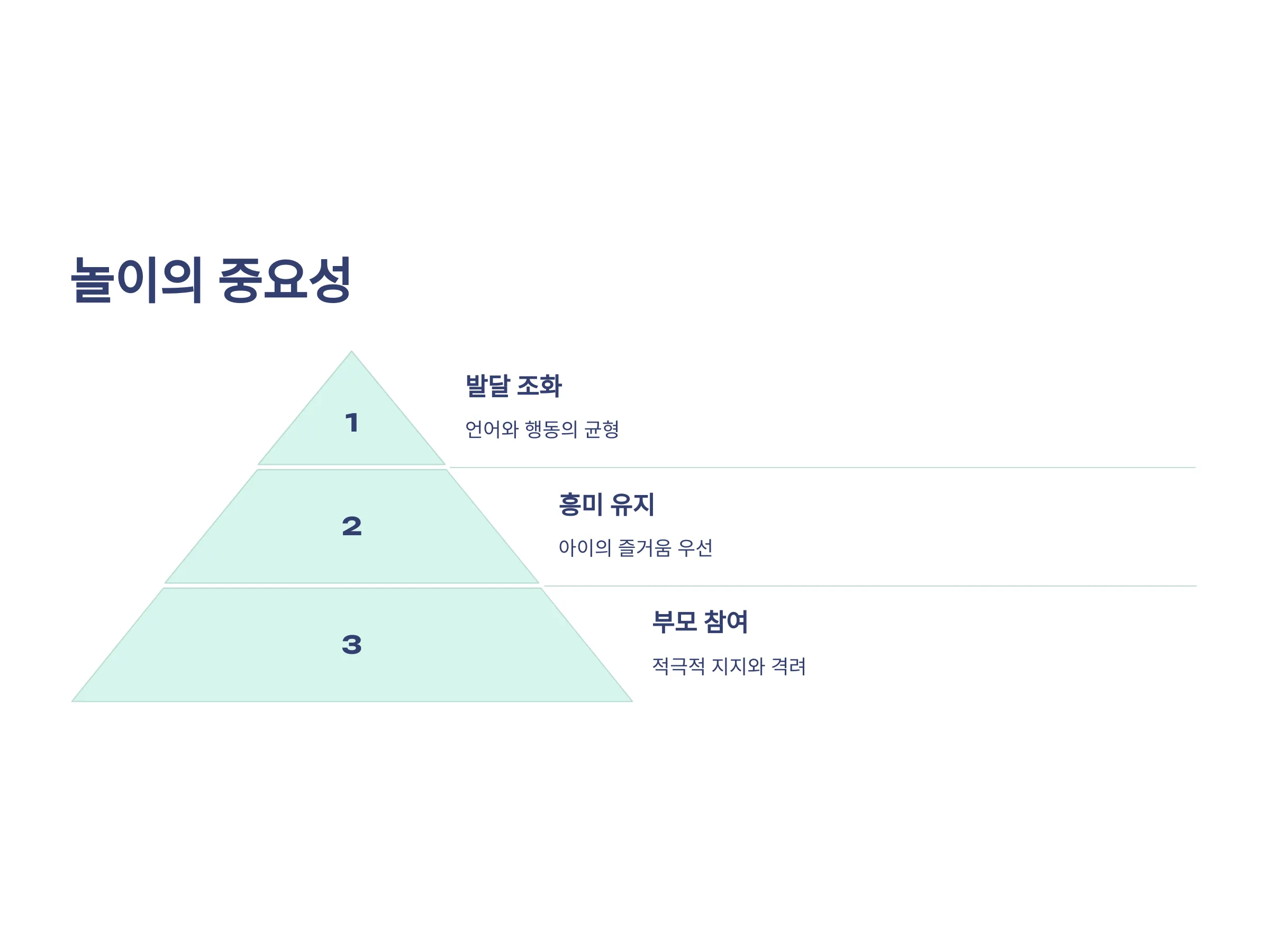 놀이의 중요성

1

발달 조화

언어와 행동의 균형

2

흥미 유지

아이의 즐거움 우선

3

부모 참여

적극적 지지와 격려